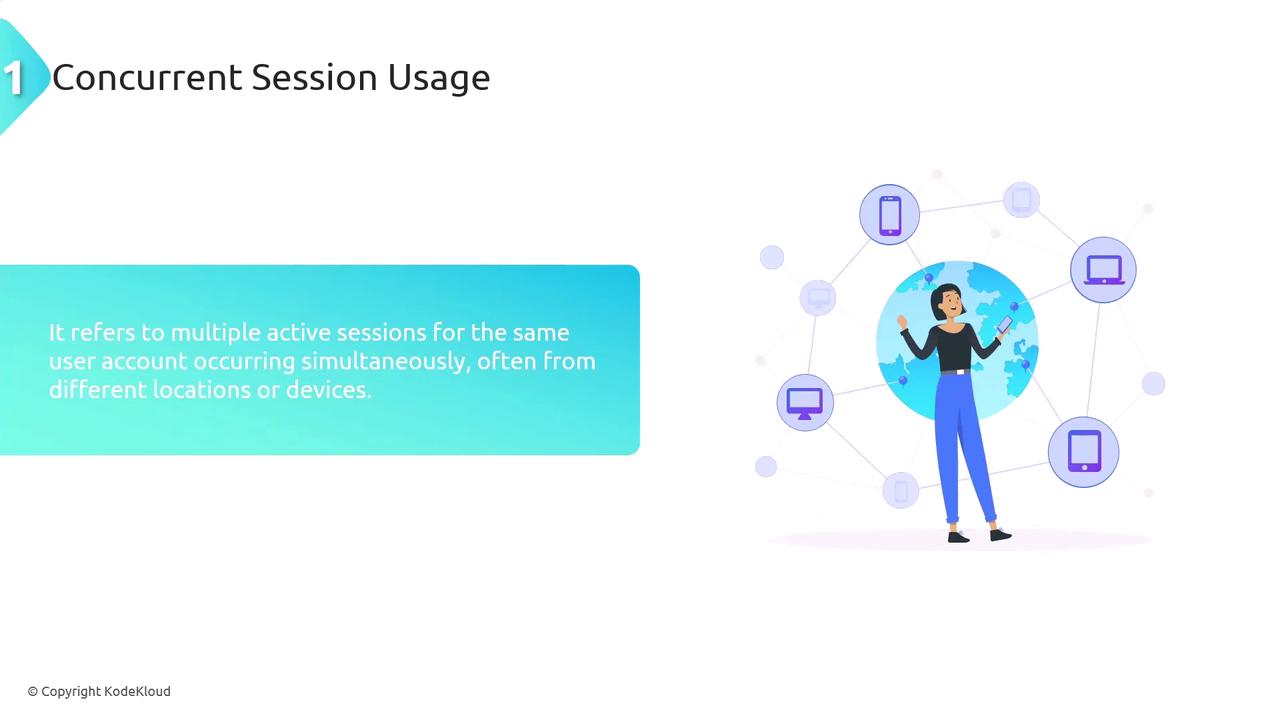 1 Concurrent Session Usage

It refers to multiple active sessions for the same user account occurring simultaneously, often from different locations or devices.

© Copyright KodeKloud